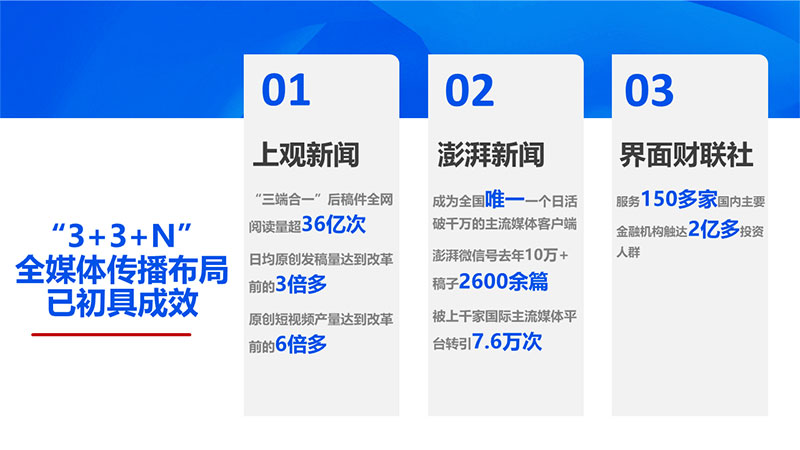 “3+3+N”
全媒体传播布局
已初具成效

01

上观新闻

“三端合一”后稿件全网阅读量超36亿次

日均原创发稿量达到改革前的3倍多

原创短视频产量达到改革前的6倍多

02

澎湃新闻

成为全国唯一一个日活破千万的主流媒体客户端

澎湃微信号去年10万+稿子2600余篇

被上千家国际主流媒体平台转引7.6万次

03

界面财联社

服务150多家国内主要金融机构触达2亿多投资人群